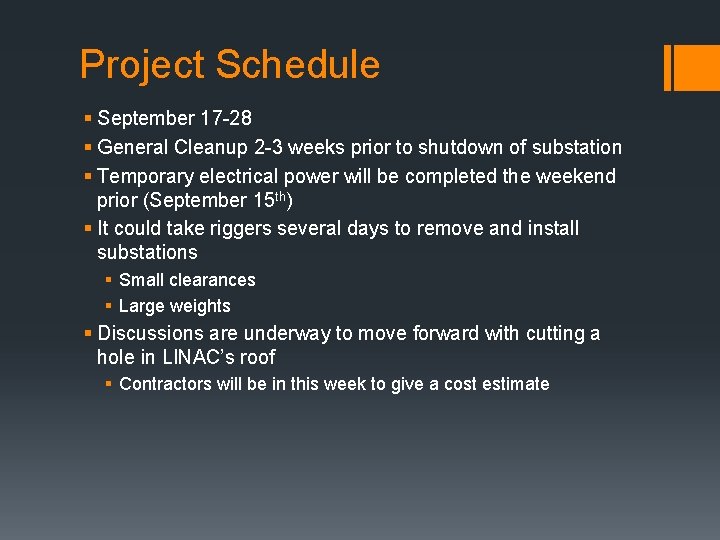 Project Schedule

• September 17-28
• General Cleanup 2-3 weeks prior to shutdown of substation
• Temporary electrical power will be completed the weekend prior (September 15th)
• It could take riggers several days to remove and install substations
• Small clearances
• Large weights
• Discussions are underway to move forward with cutting a hole in LINAC's roof
• Contractors will be in this week to give a cost estimate